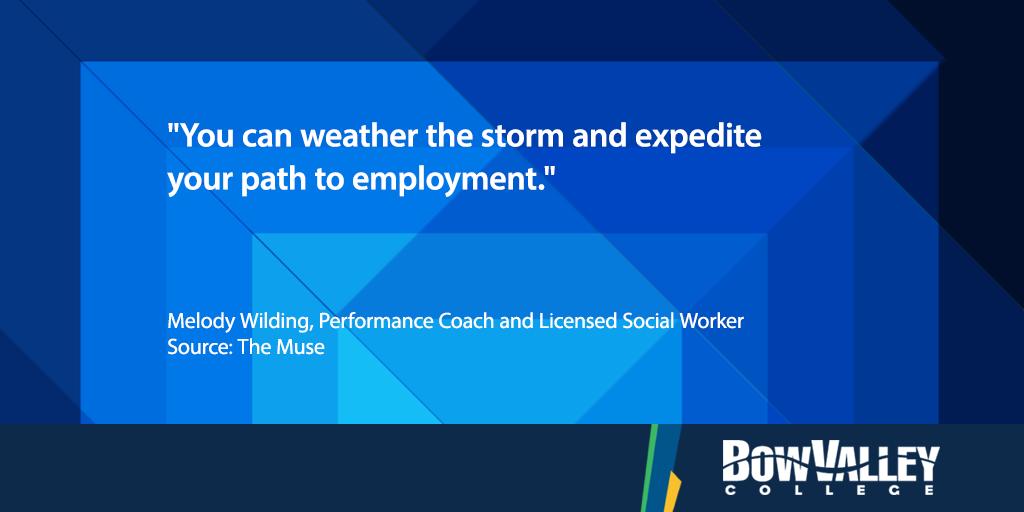 "You can weather the storm and expedite your path to employment."

Melody Wilding, Performance Coach and Licensed Social Worker
Source: The Muse

BOW VALLEY
COLLEGE